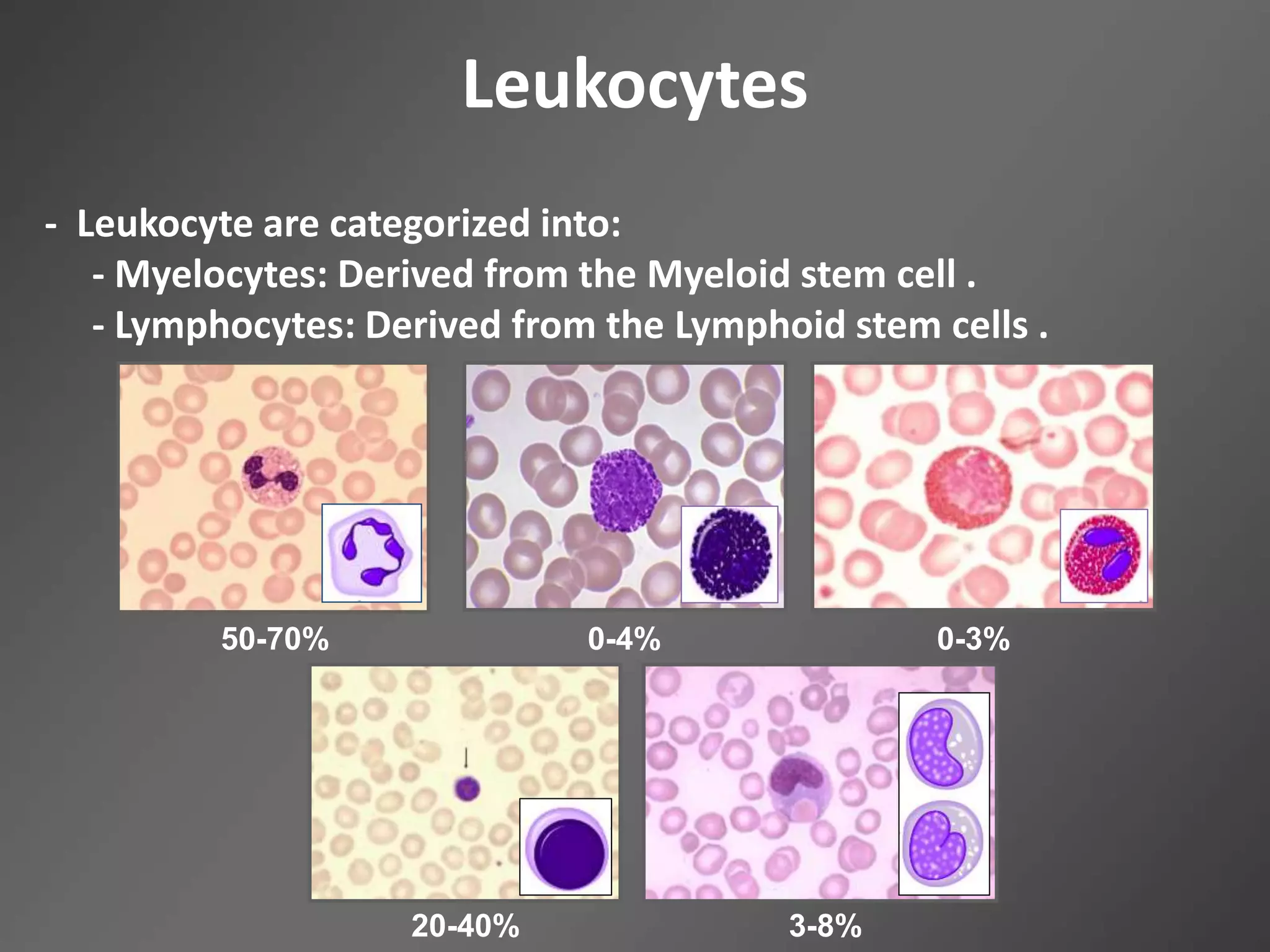 Leukocytes

- Leukocyte are categorized into:
- Myelocytes: Derived from the Myeloid stem cell .
- Lymphocytes: Derived from the Lymphoid stem cells .

50-70%

0-4%

0-3%

20-40%

3-8%